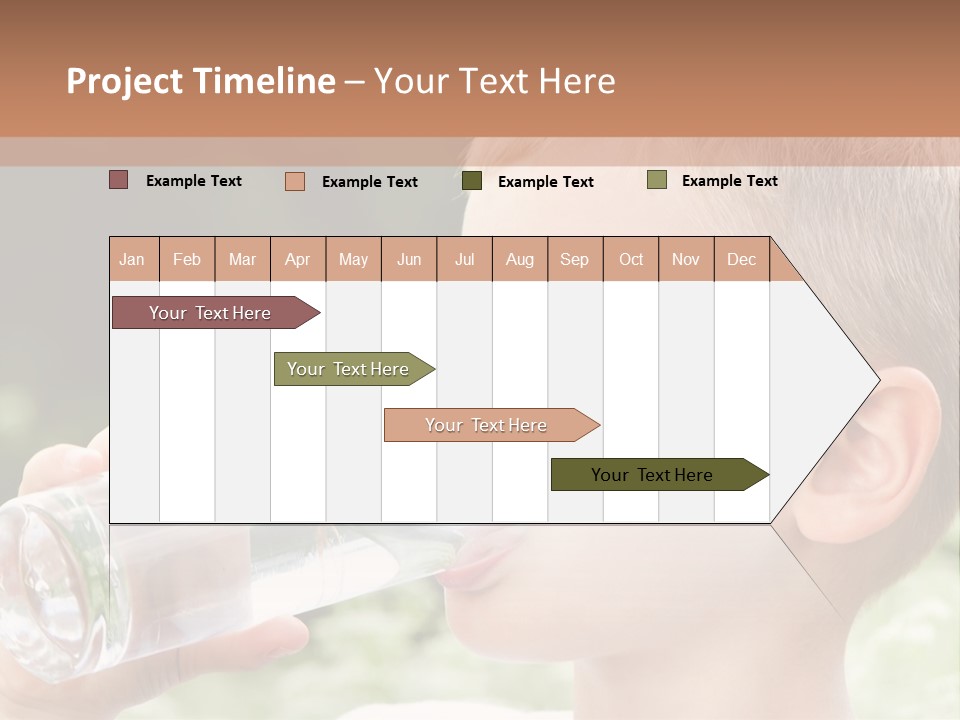 Project Timeline – Your Text Here

Example Text Example Text Example Text Example Text

| Jan | Feb | Mar | Apr | May | Jun | Jul | Aug | Sep | Oct | Nov | Dec |
|---|---|---|---|---|---|---|---|---|---|---|---|

Your Text Here

Your Text Here

Your Text Here

Your Text Here